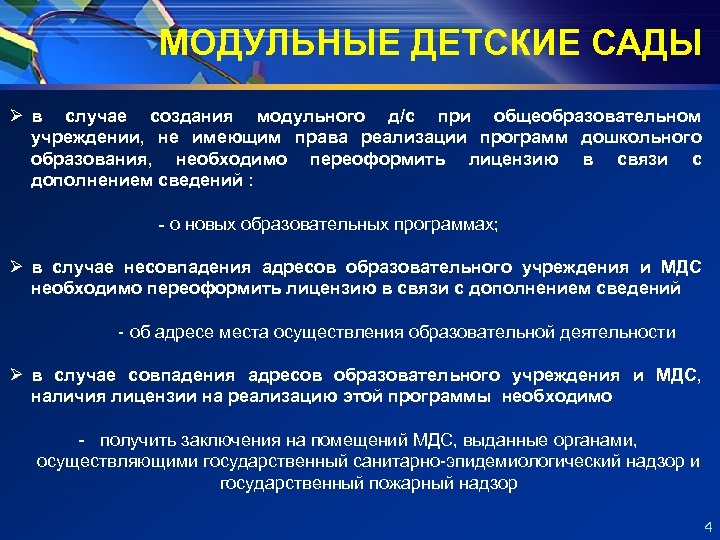 МОДУЛЬНЫЕ ДЕТСКИЕ САДЫ

➢ в случае создания модульного д/с при общеобразовательном учреждении, не имеющим права реализации программ дошкольного образования, необходимо переоформить лицензию в связи с дополнением сведений :

- о новых образовательных программах;

➢ в случае несовпадения адресов образовательного учреждения и МДС необходимо переоформить лицензию в связи с дополнением сведений

- об адресе места осуществления образовательной деятельности

➢ в случае совпадения адресов образовательного учреждения и МДС, наличия лицензии на реализацию этой программы необходимо

- получить заключения на помещений МДС, выданные органами, осуществляющими государственный санитарно-эпидемиологический надзор и государственный пожарный надзор

4